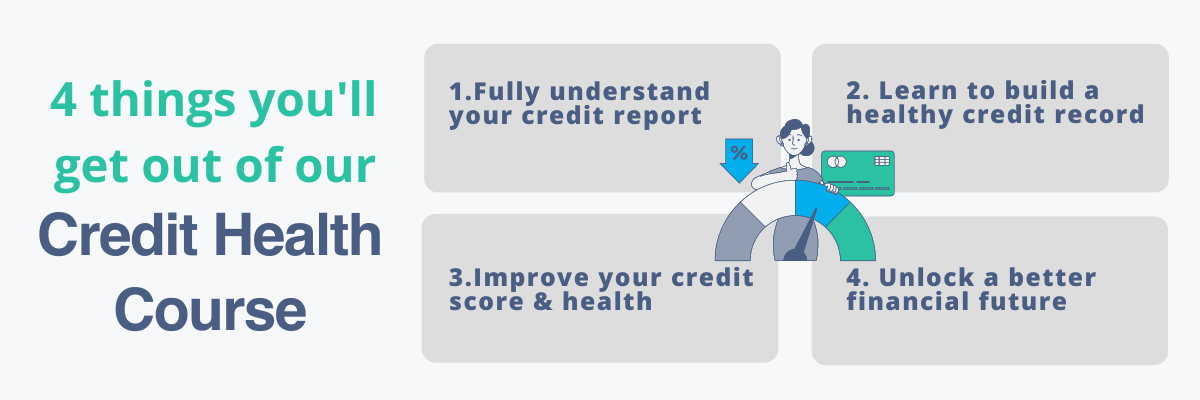 4 things you'll get out of our
Credit Health Course

1.Fully understand your credit report

2. Learn to build a healthy credit record

%

3.Improve your credit score & health

4. Unlock a better financial future